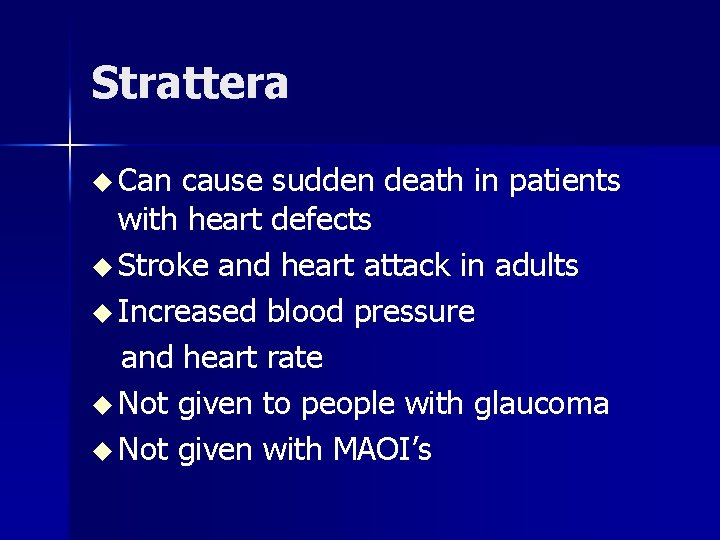 Strattera

◆ Can cause sudden death in patients with heart defects
◆ Stroke and heart attack in adults
◆ Increased blood pressure and heart rate
◆ Not given to people with glaucoma
◆ Not given with MAOI's